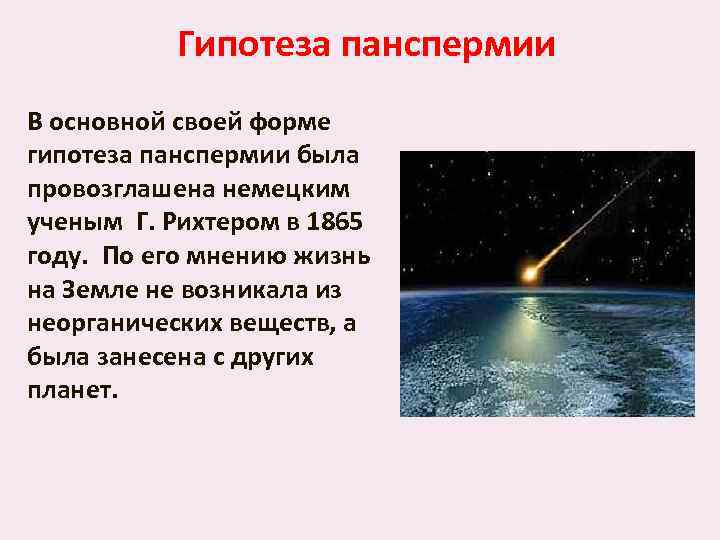 Гипотеза панспермии

В основной своей форме гипотеза панспермии была провозглашена немецким ученым  Г. Рихтером в 1865 году.  По его мнению жизнь на Земле не возникала из неорганических веществ, а была занесена с других планет.